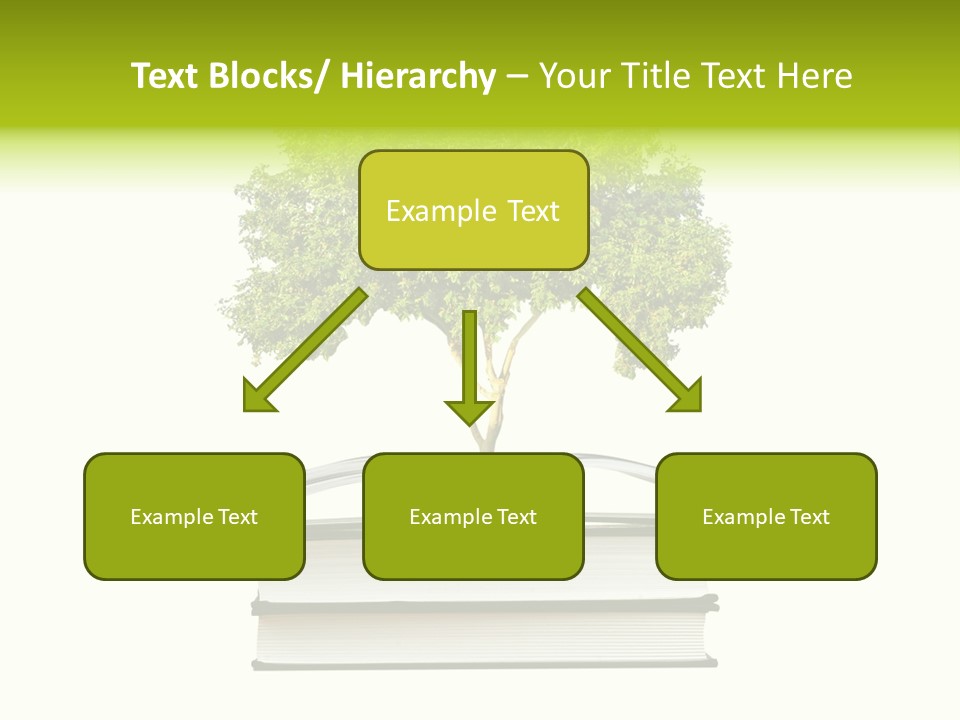 Text Blocks/ Hierarchy – Your Title Text Here

Example Text

Example Text

Example Text

Example Text